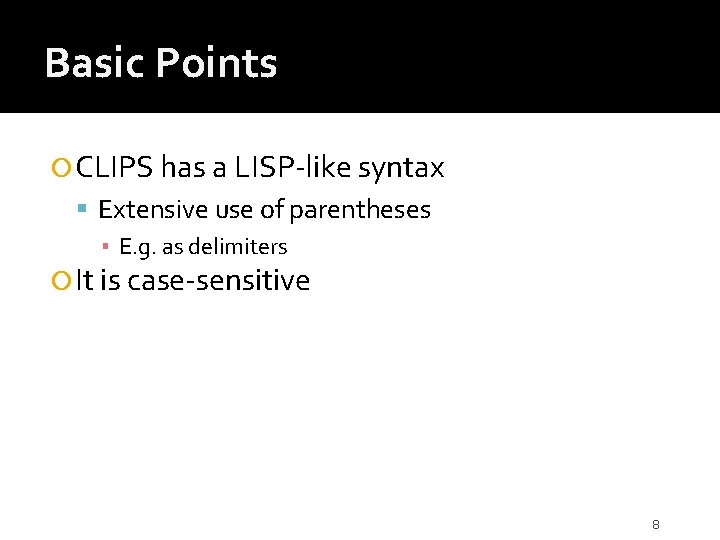 Basic Points

CLIPS has a LISP-like syntax

Extensive use of parentheses

E.g. as delimiters

It is case-sensitive

8